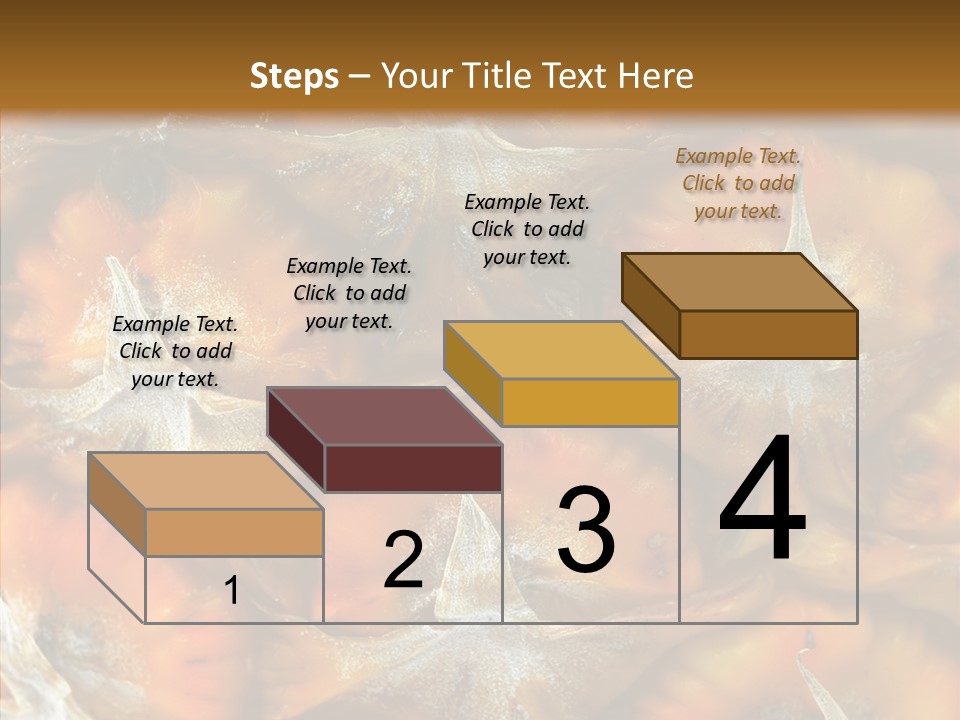 Steps – Your Title Text Here

Example Text. Click to add your text.

Example Text. Click to add your text.

Example Text. Click to add your text.

Example Text. Click to add your text.

1

2

3

4